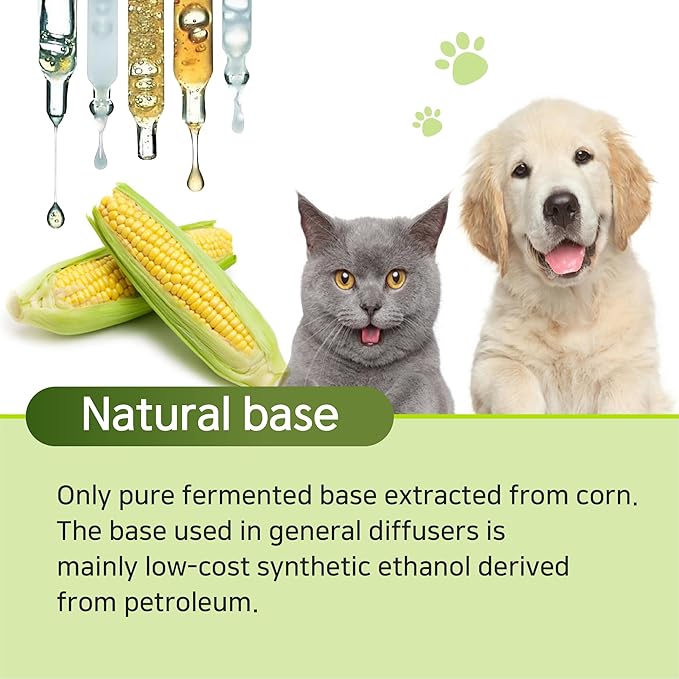 Natural base

Only pure fermented base extracted from corn. The base used in general diffusers is mainly low-cost synthetic ethanol derived from petroleum.